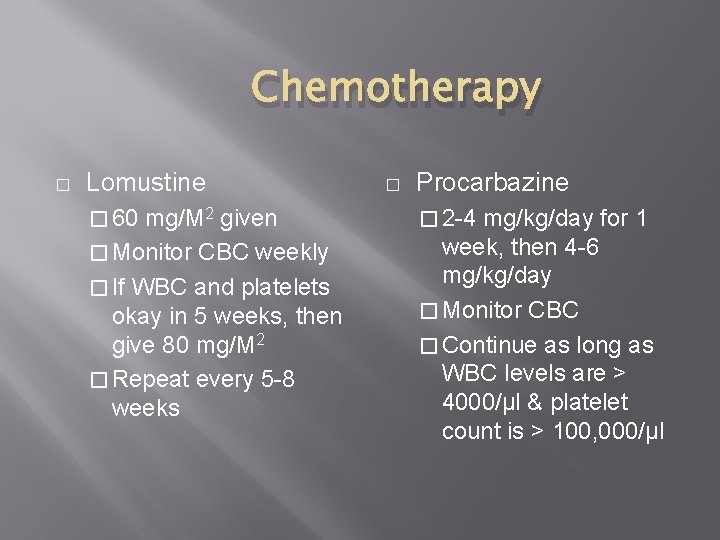 Chemotherapy

□ Lomustine

□ 60 mg/M$^2$ given

□ Monitor CBC weekly

□ If WBC and platelets okay in 5 weeks, then give 80 mg/M$^2$

□ Repeat every 5-8 weeks

□ Procarbazine

□ 2-4 mg/kg/day for 1 week, then 4-6 mg/kg/day

□ Monitor CBC

□ Continue as long as WBC levels are > 4000/µl & platelet count is > 100,000/µl